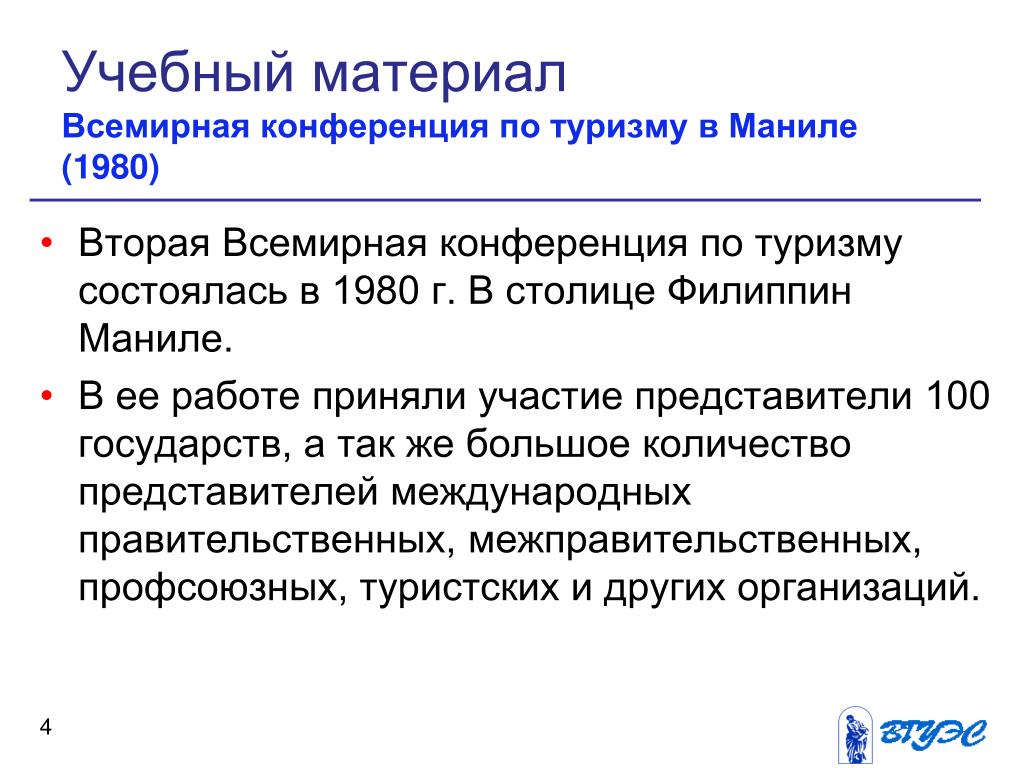 Учебный материал
Всемирная конференция по туризму в Маниле (1980)

• Вторая Всемирная конференция по туризму состоялась в 1980 г. В столице Филиппин Маниле.
• В ее работе приняли участие представители 100 государств, а так же большое количество представителей международных правительственных, межправительственных, профсоюзных, туристских и других организаций.

4

ВГУЭС